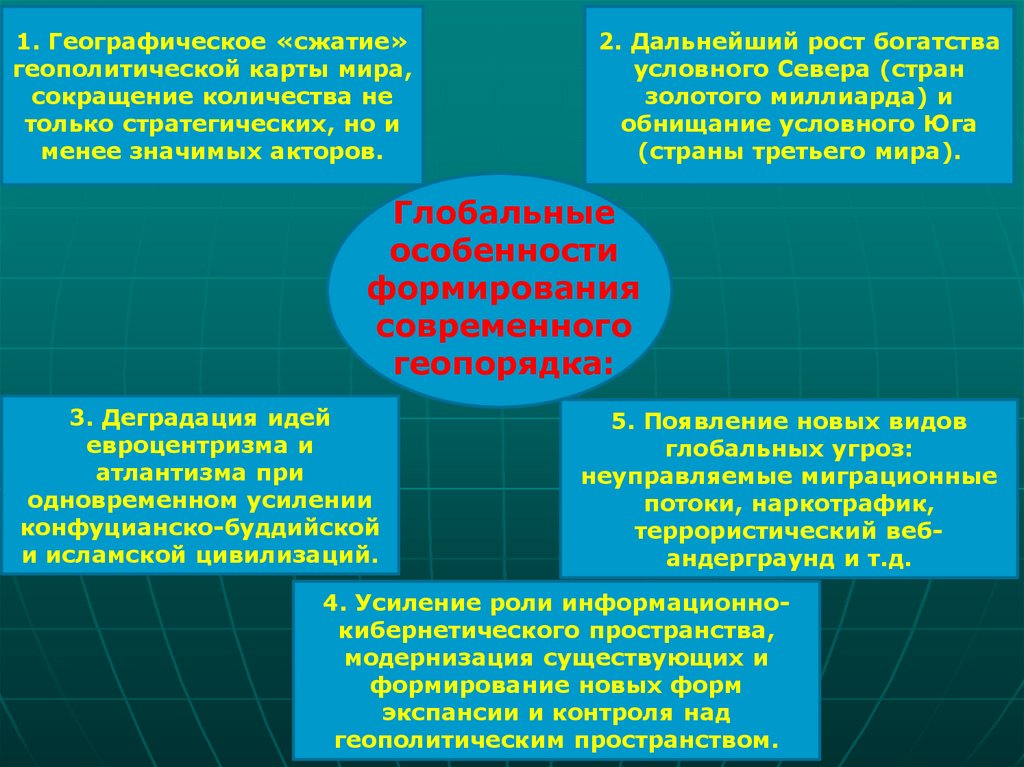 1. Географическое «сжатие» геополитической карты мира, сокращение количества не только стратегических, но и менее значимых акторов.

2. Дальнейший рост богатства условного Севера (стран золотого миллиарда) и обнищание условного Юга (страны третьего мира).

Глобальные особенности формирования современного геопорядка:

3. Деградация идей евроцентризма и атлантизма при одновременном усилении конфуцианско-буддийской и исламской цивилизаций.

5. Появление новых видов глобальных угроз: неуправляемые миграционные потоки, наркотрафик, террористический веб-андерграунд и т.д.

4. Усиление роли информационно-кибернетического пространства, модернизация существующих и формирование новых форм экспансии и контроля над геополитическим пространством.